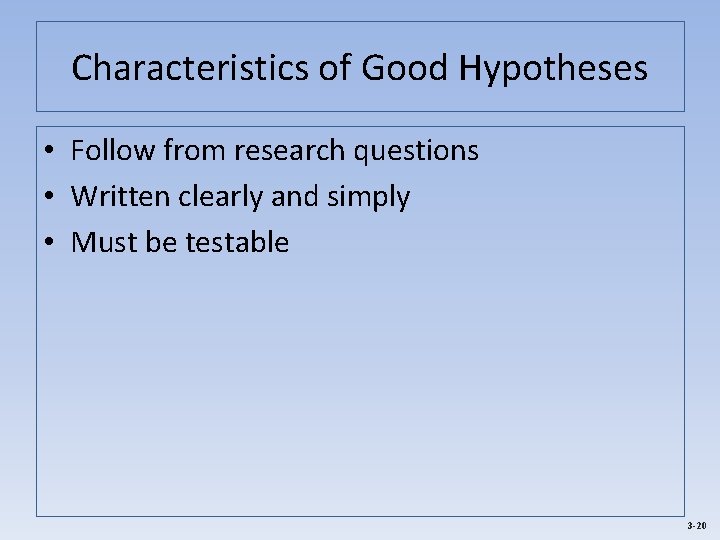 Characteristics of Good Hypotheses

• Follow from research questions
• Written clearly and simply
• Must be testable

3-20